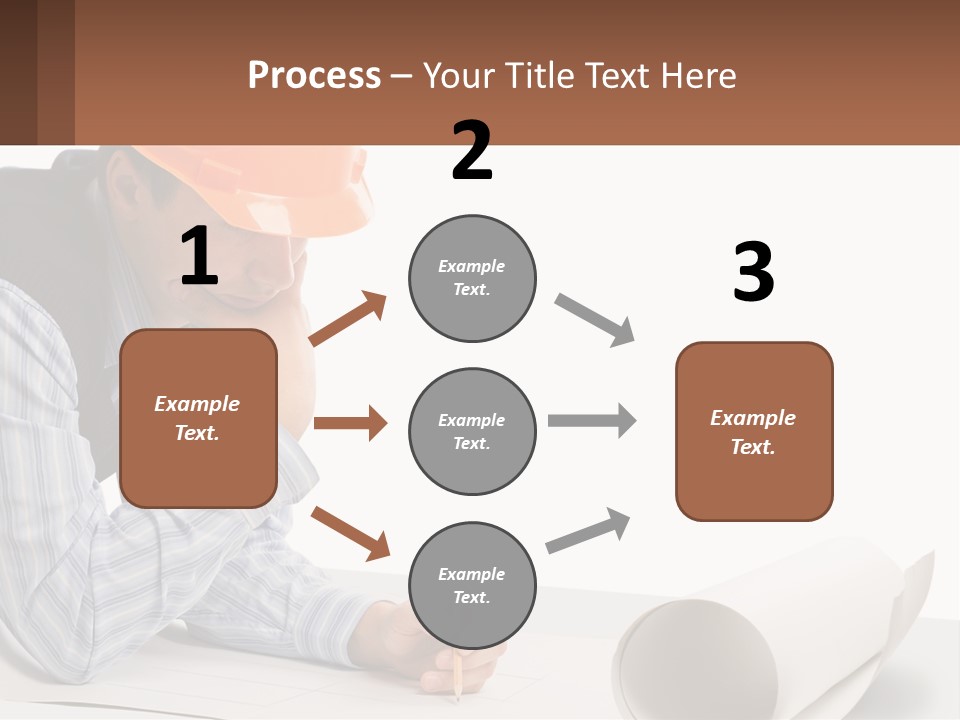 Process – Your Title Text Here

1

Example Text.

2

Example Text.

Example Text.

Example Text.

3

Example Text.